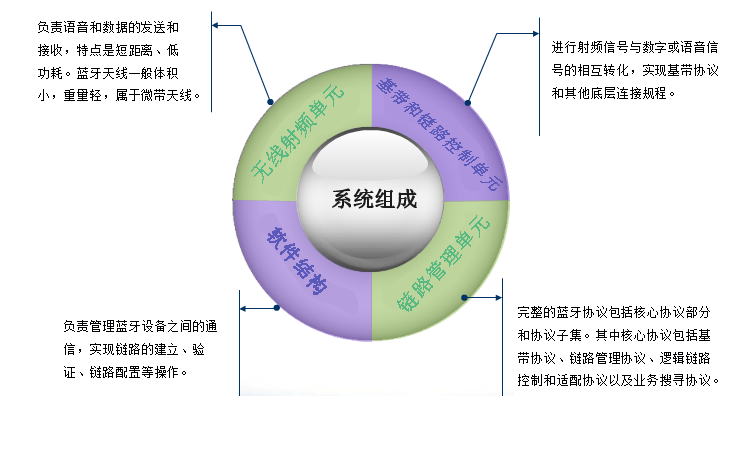 负责语音和数据的发送和接收，特点是短距离、低功耗。蓝牙天线一般体积小，重量轻，属于微带天线。

进行射频信号与数字或语音信号的相互转化，实现基带协议和其他底层连接规程。

无线射频单元

基带和链路控制单元

系统组成

软件结构

链路管理单元

负责管理蓝牙设备之间的通信，实现链路的建立、验证、链路配置等操作。

完整的蓝牙协议包括核心协议部分和协议子集。其中核心协议包括基带协议、链路管理协议、逻辑链路控制和适配协议以及业务搜寻协议。